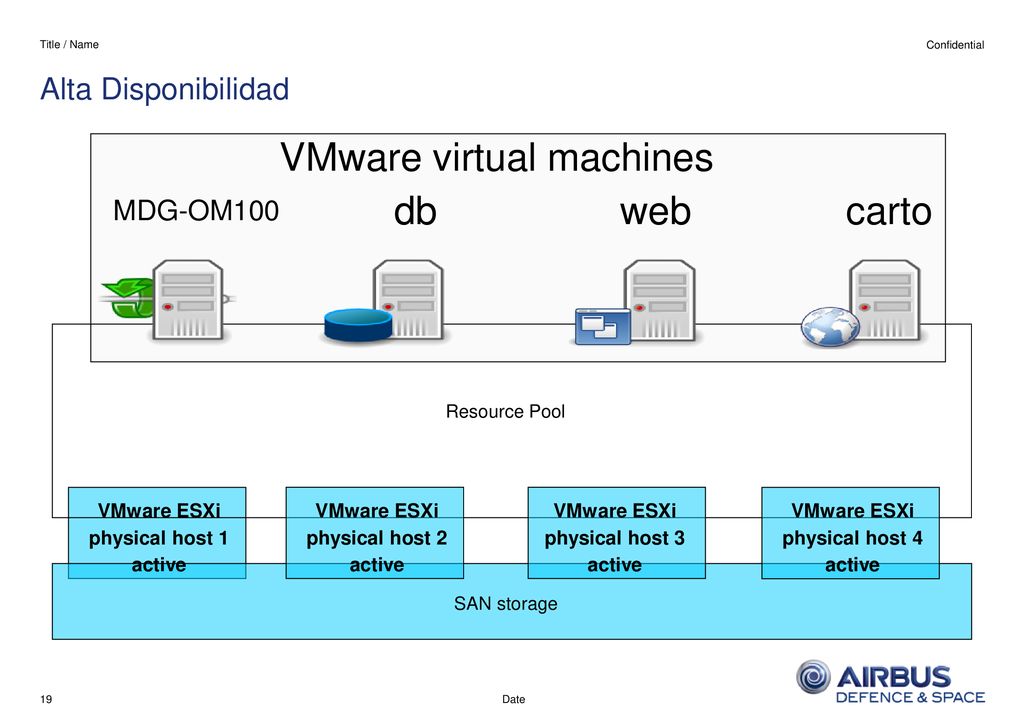 Title / Name

Confidential

Alta Disponibilidad

VMware virtual machines

MDG-OM100

db

web

carto

Resource Pool

VMware ESXi physical host 1 active

VMware ESXi physical host 2 active

VMware ESXi physical host 3 active

VMware ESXi physical host 4 active

SAN storage

19

Date

AIRBUS DEFENCE & SPACE